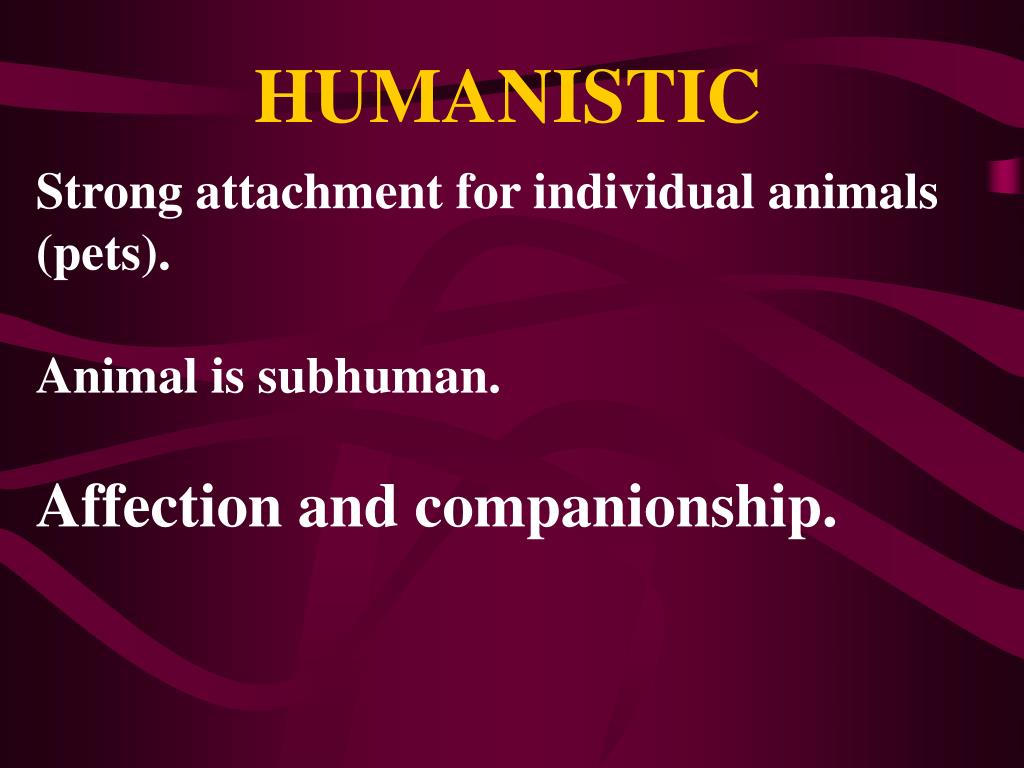 HUMANISTIC

Strong attachment for individual animals (pets).

Animal is subhuman.

Affection and companionship.